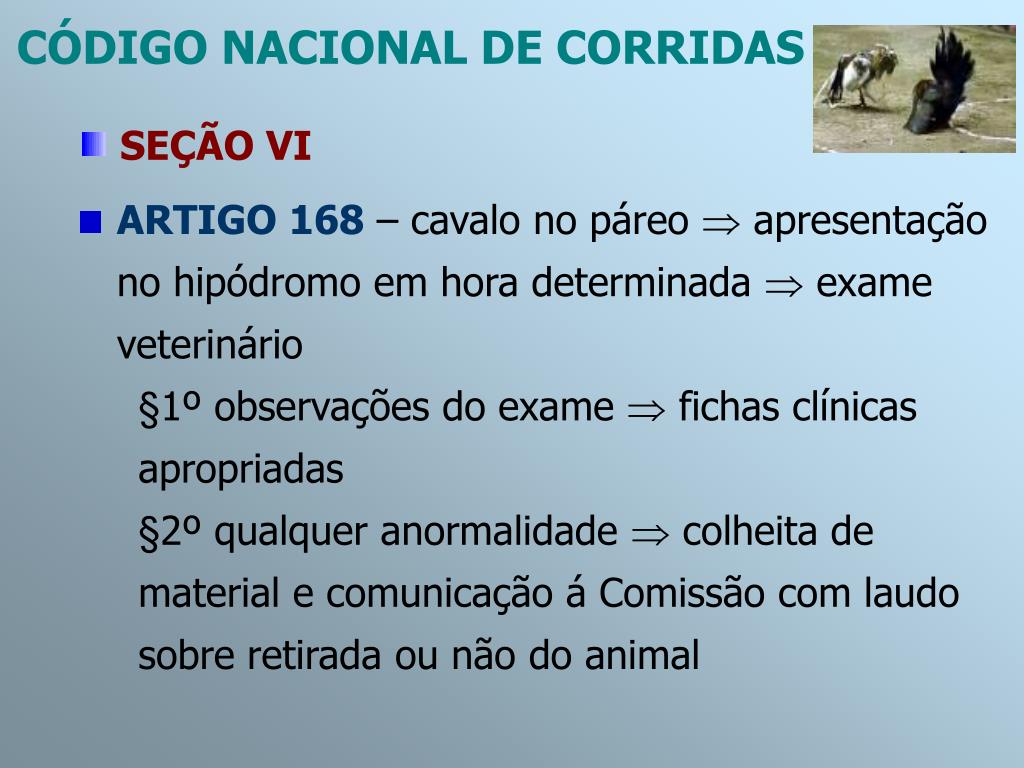 CÓDIGO NACIONAL DE CORRIDAS

SEÇÃO VI

ARTIGO 168 – cavalo no páreo $\Rightarrow$ apresentação no hipódromo em hora determinada $\Rightarrow$ exame veterinário

§1º observações do exame $\Rightarrow$ fichas clínicas apropriadas

§2º qualquer anormalidade $\Rightarrow$ colheita de material e comunicação á Comissão com laudo sobre retirada ou não do animal